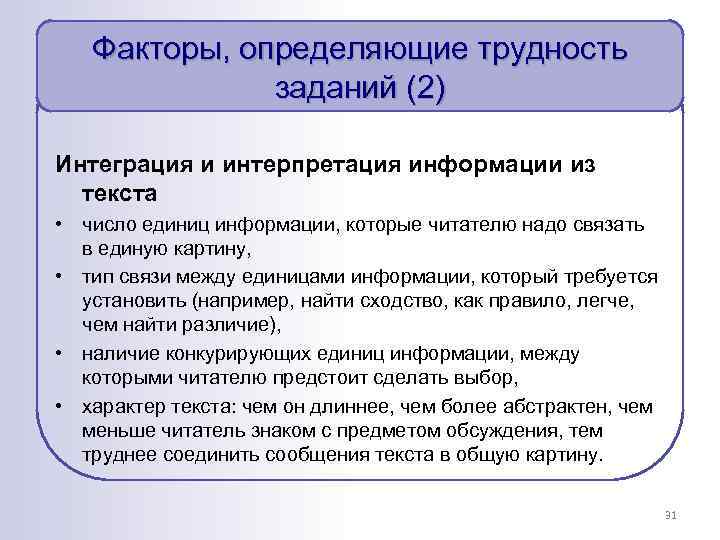 Факторы, определяющие трудность заданий (2)

Интеграция и интерпретация информации из текста

• число единиц информации, которые читателю надо связать в единую картину,
• тип связи между единицами информации, который требуется установить (например, найти сходство, как правило, легче, чем найти различие),
• наличие конкурирующих единиц информации, между которыми читателю предстоит сделать выбор,
• характер текста: чем он длиннее, чем более абстрактен, чем меньше читатель знаком с предметом обсуждения, тем труднее соединить сообщения текста в общую картину.

31